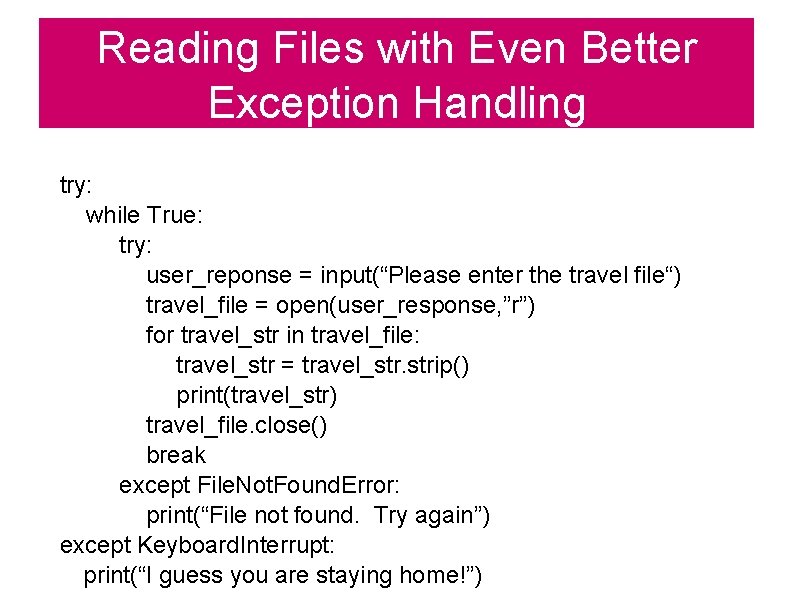 Reading Files with Even Better Exception Handling

try:
   while True:
      try:
         user_reponse = input(“Please enter the travel file“)
         travel_file = open(user_response,”r”)
         for travel_str in travel_file:
            travel_str = travel_str.strip()
            print(travel_str)
         travel_file.close()
         break
      except FileNotFoundError:
         print(“File not found.  Try again”)
except KeyboardInterrupt:
   print(“I guess you are staying home!”)